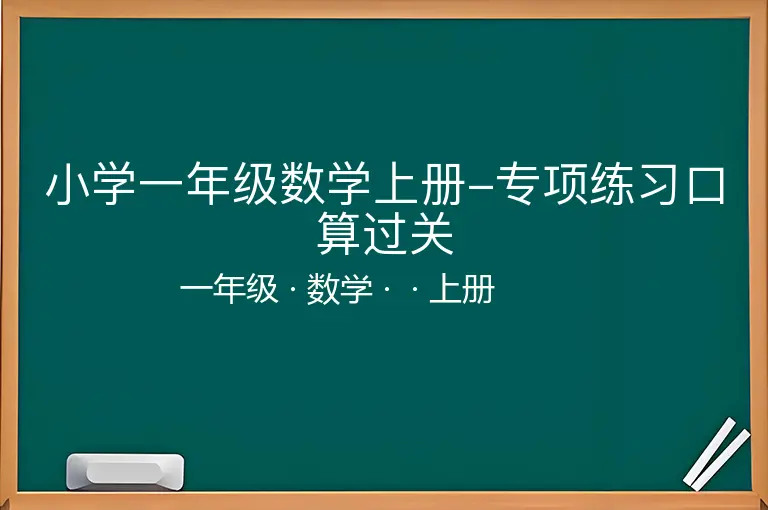 小学一年级数学上册–专项练习口算过关

一年级 · 数学 · · 上册